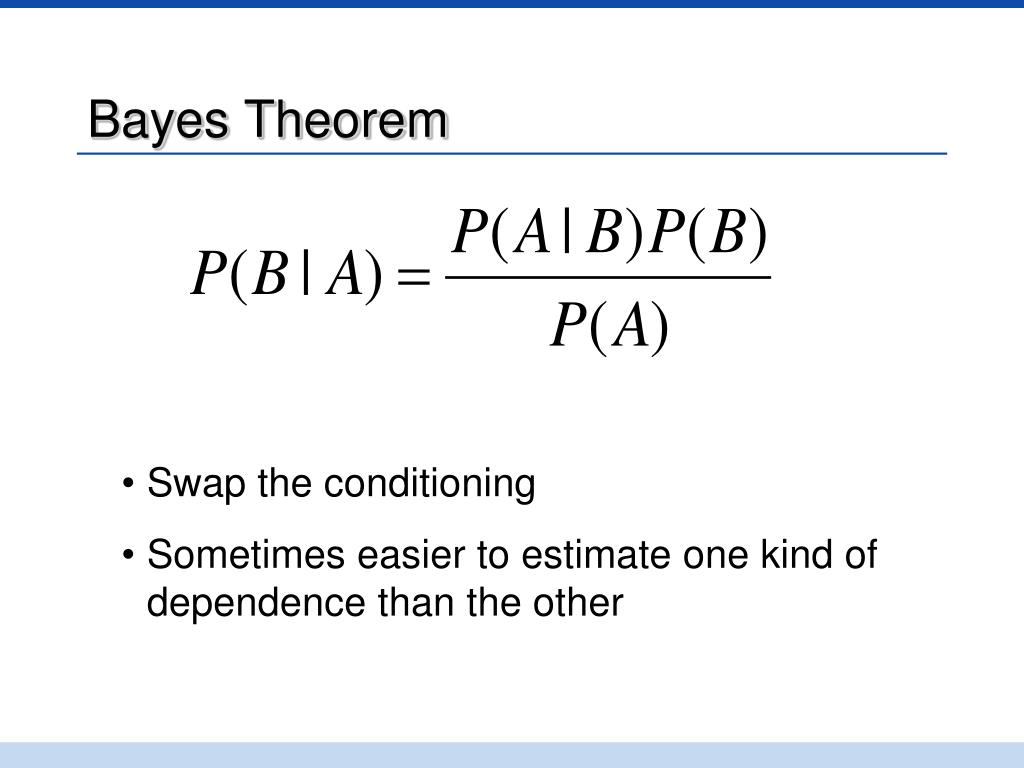 Bayes Theorem

$P(B|A) = \frac{P(A|B)P(B)}{P(A)}$

• Swap the conditioning

• Sometimes easier to estimate one kind of dependence than the other